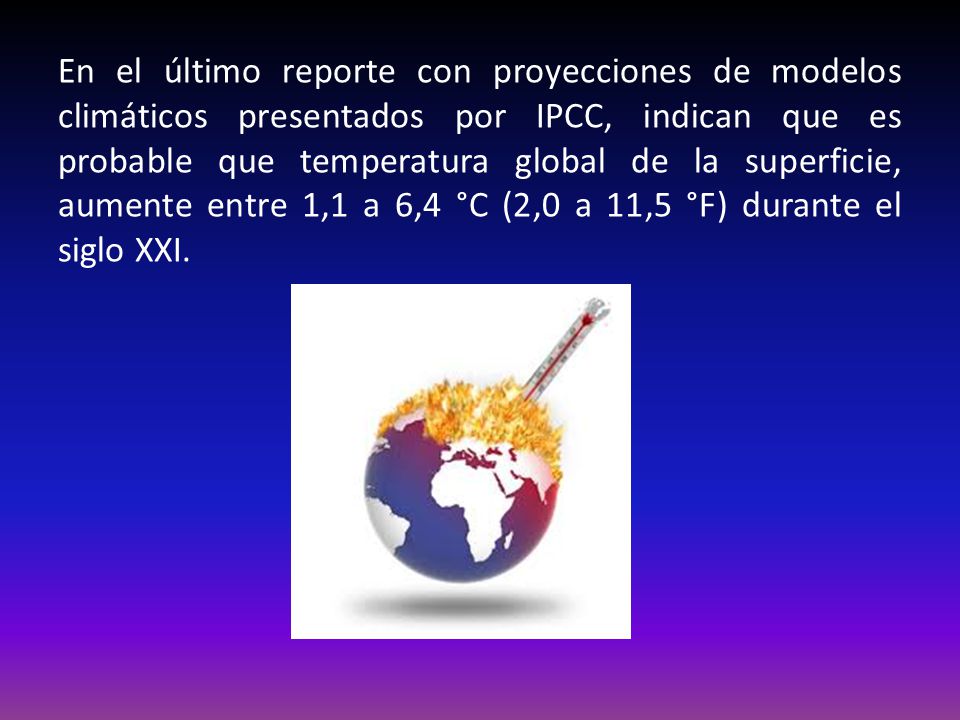 En el último reporte con proyecciones de modelos climáticos presentados por IPCC, indican que es probable que temperatura global de la superficie, aumente entre 1,1 a 6,4 °C (2,0 a 11,5 °F) durante el siglo XXI.